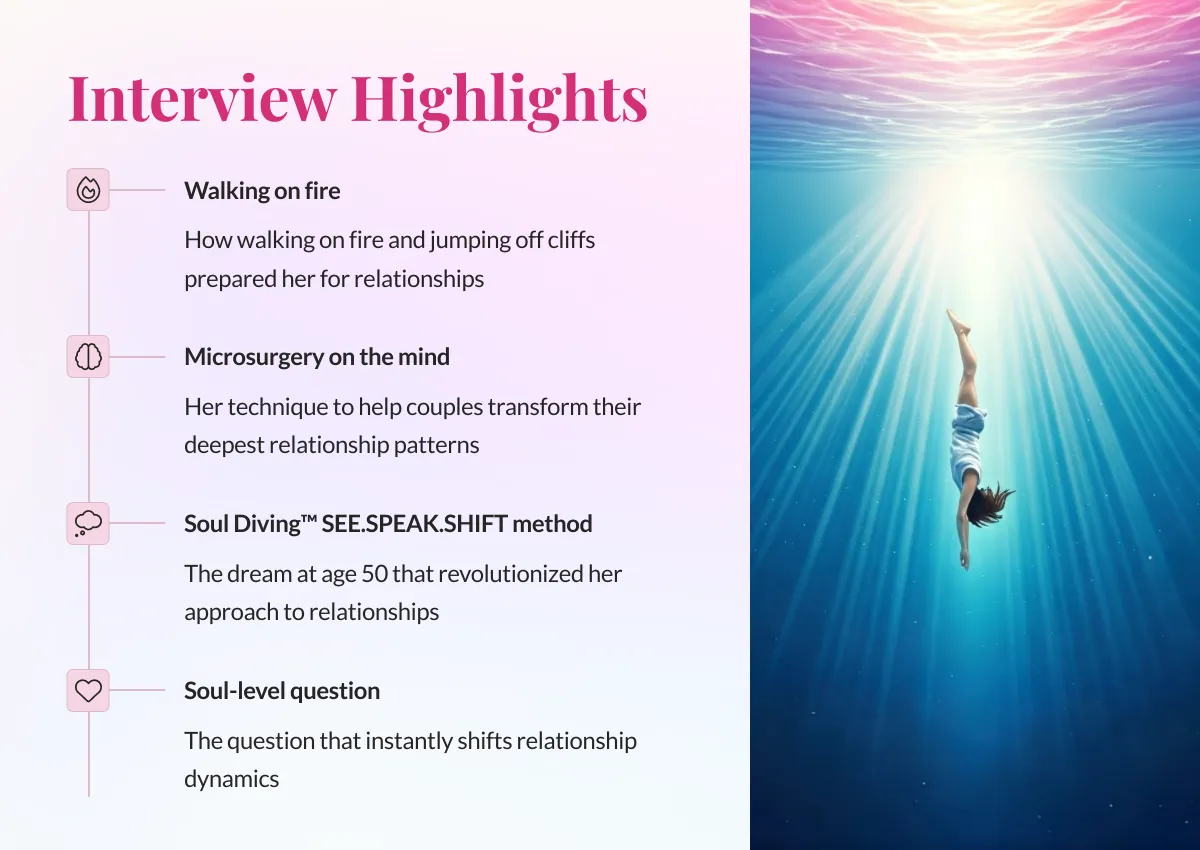 Interview Highlights

Walking on fire

How walking on fire and jumping off cliffs prepared her for relationships

Microsurgery on the mind

Her technique to help couples transform their deepest relationship patterns

Soul Diving™ SEE.SPEAK.SHIFT method

The dream at age 50 that revolutionized her approach to relationships

Soul-level question

The question that instantly shifts relationship dynamics